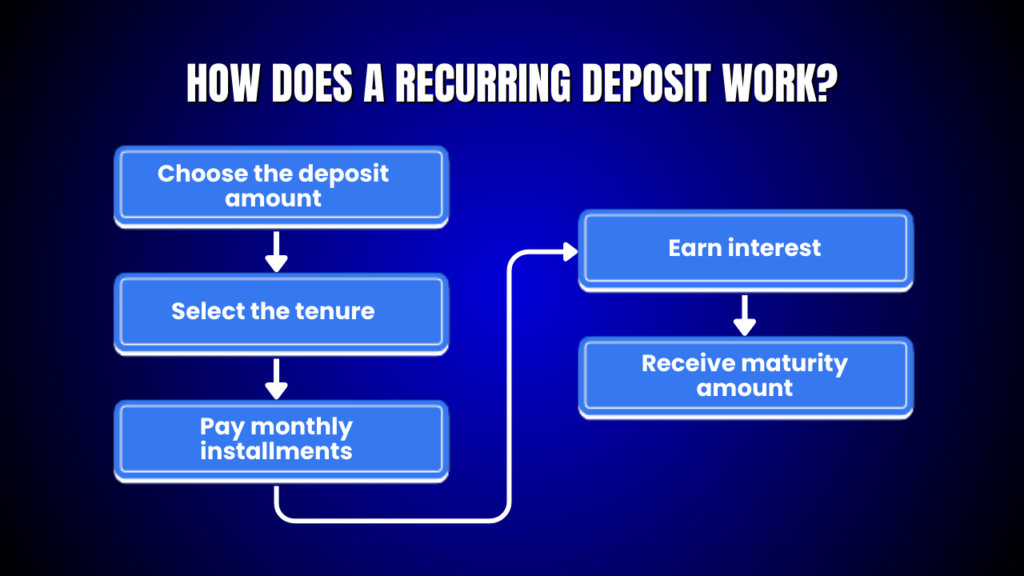 HOW DOES A RECURRING DEPOSIT WORK?

Choose the deposit amount

Select the tenure

Pay monthly installments

Earn interest

Receive maturity amount